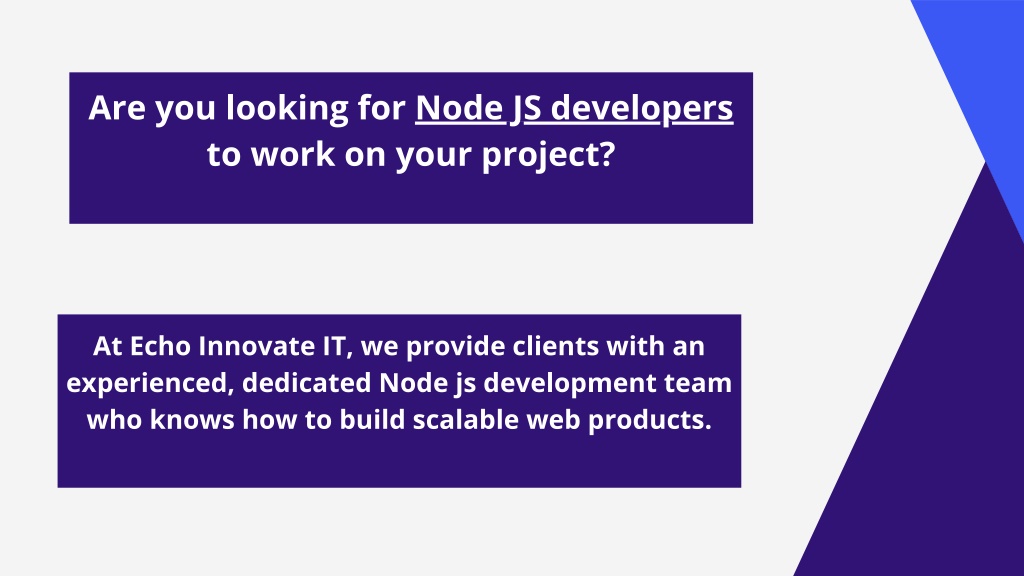 Are you looking for Node JS developers to work on your project?

At Echo Innovate IT, we provide clients with an experienced, dedicated Node js development team who knows how to build scalable web products.